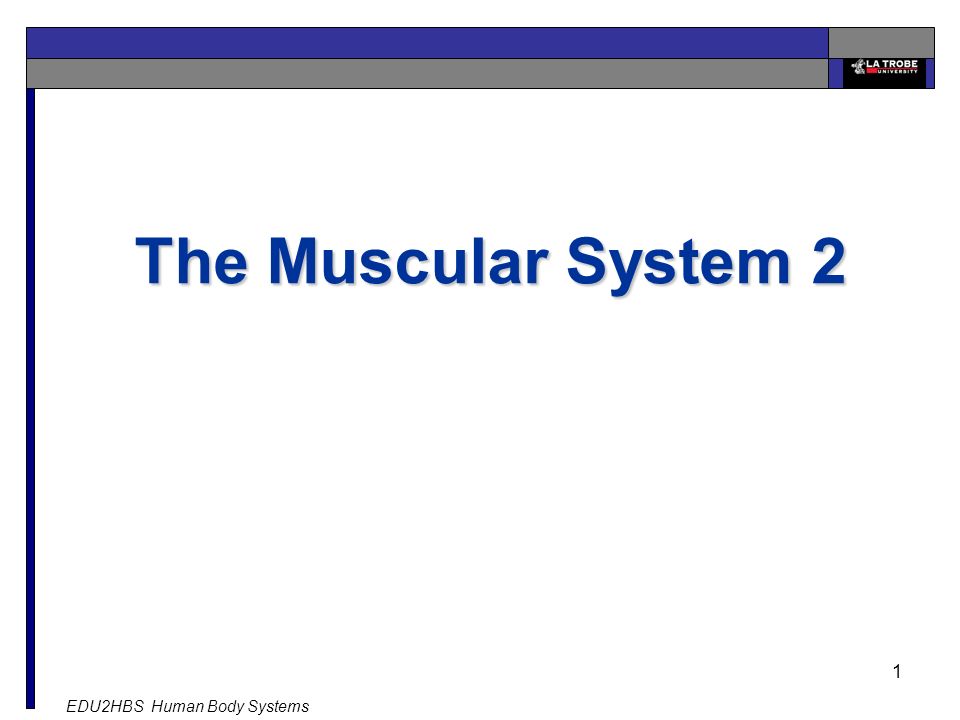 LA TROBE UNIVERSITY

The Muscular System 2

1

EDU2HBS Human Body Systems